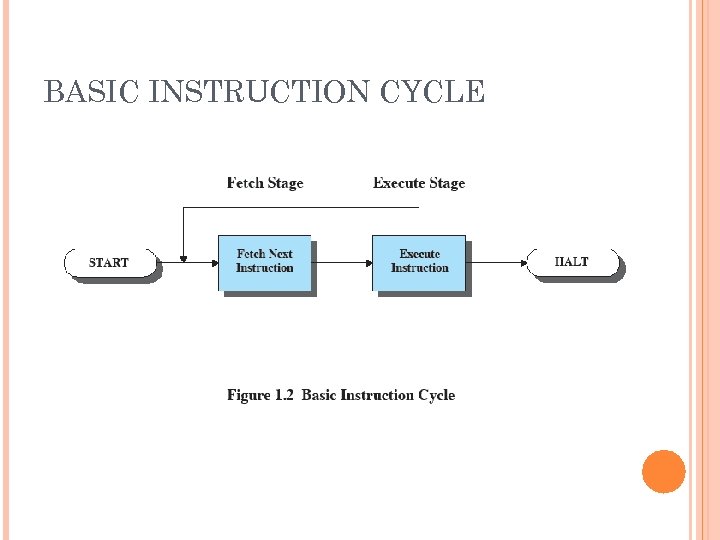 BASIC INSTRUCTION CYCLE

Fetch Stage

Execute Stage

START

Fetch Next Instruction

Execute Instruction

HALT

Figure 1.2 Basic Instruction Cycle